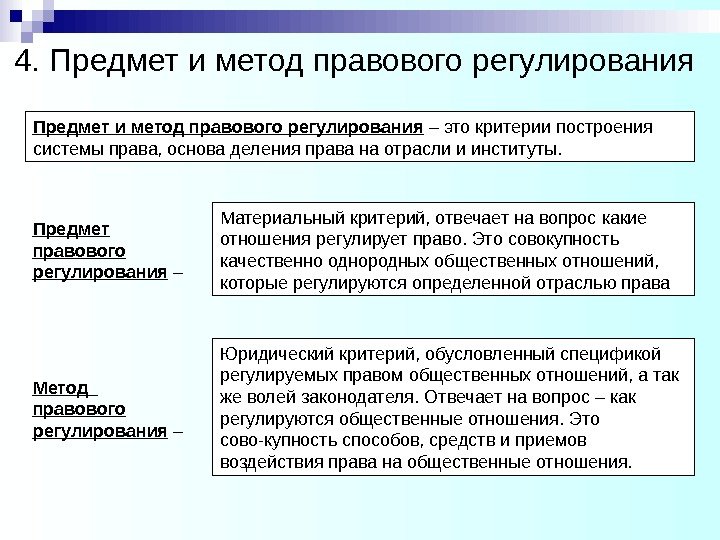 4. Предмет и метод правового регулирования

Предмет и метод правового регулирования – это критерии построения системы права, основа деления права на отрасли и институты.

Предмет правового регулирования –

Материальный критерий, отвечает на вопрос какие отношения регулирует право. Это совокупность качественно однородных общественных отношений, которые регулируются определенной отраслью права

Метод правового регулирования –

Юридический критерий, обусловленный спецификой регулируемых правом общественных отношений, а так же волей законодателя. Отвечает на вопрос – как регулируются общественные отношения. Это сово-купность способов, средств и приемов воздействия права на общественные отношения.